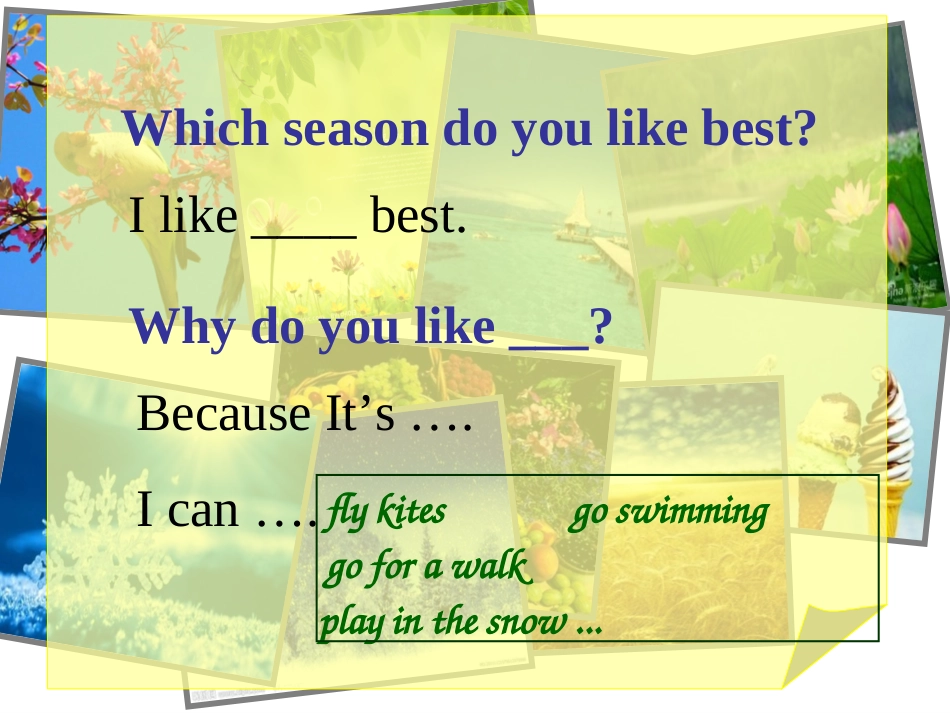 Which season do you like best?

I like ____ best.

Why do you like ___?

Because It’s ….

I can ….

fly kites go swimming
go for a walk
play in the snow …